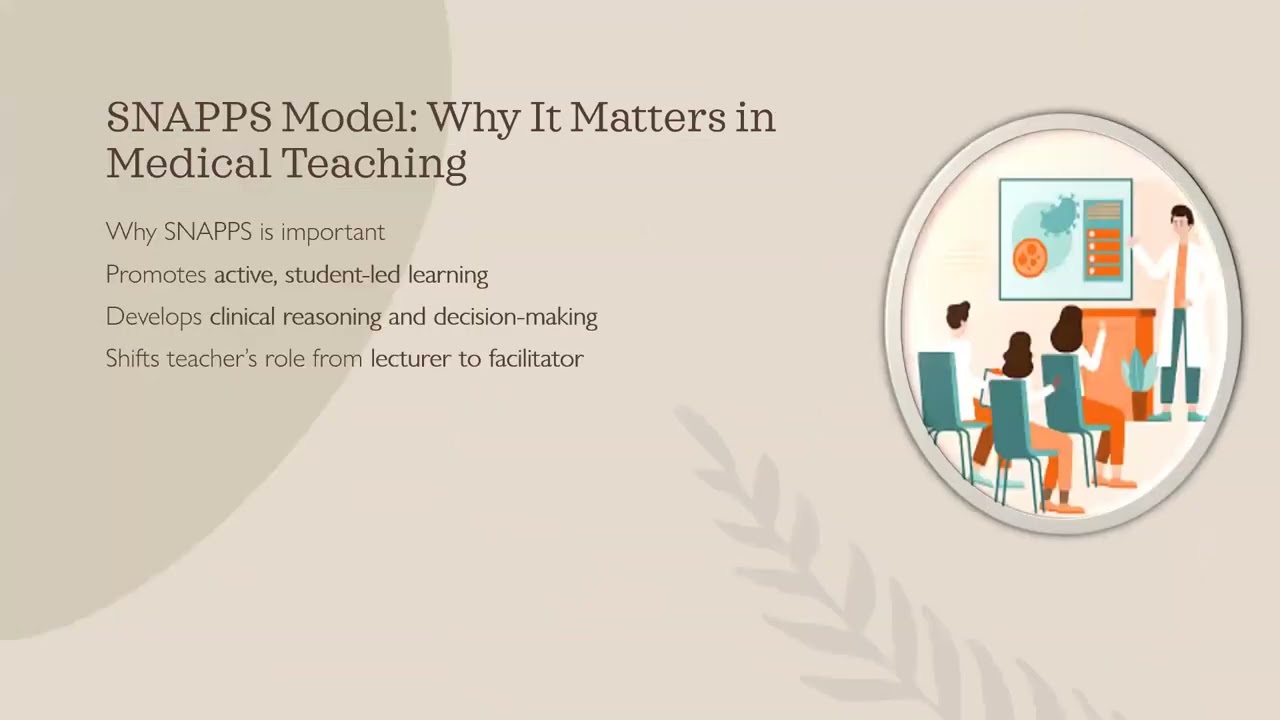 SNAPPS Model: Why It Matters in Medical Teaching

Why SNAPPS is important

Promotes active, student-led learning

Develops clinical reasoning and decision-making

Shifts teacher's role from lecturer to facilitator